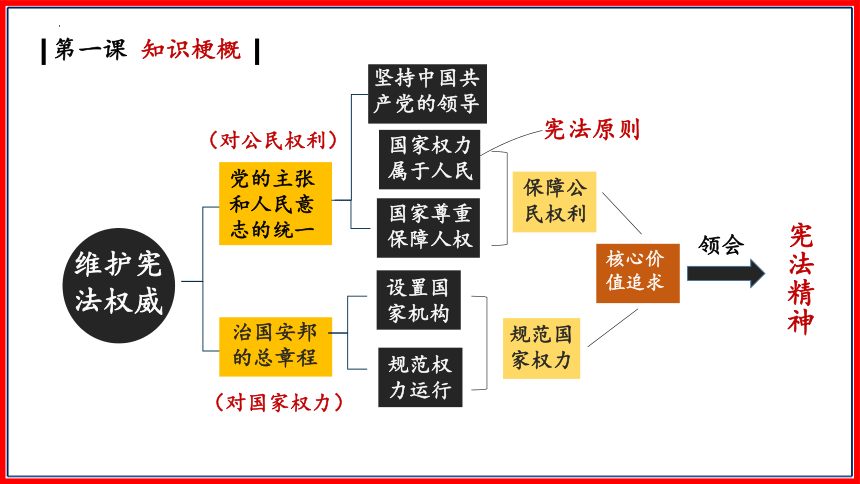 第一课 知识梗概

维护宪法权威

（对公民权利）

党的主张和人民意志的统一

治国安邦的总章程

（对国家权力）

坚持中国共产党的领导

国家权力属于人民

国家尊重保障人权

设置国家机构

规范权力运行

宪法原则

保障公民权利

规范国家权力

核心价值追求

领会

宪法精神